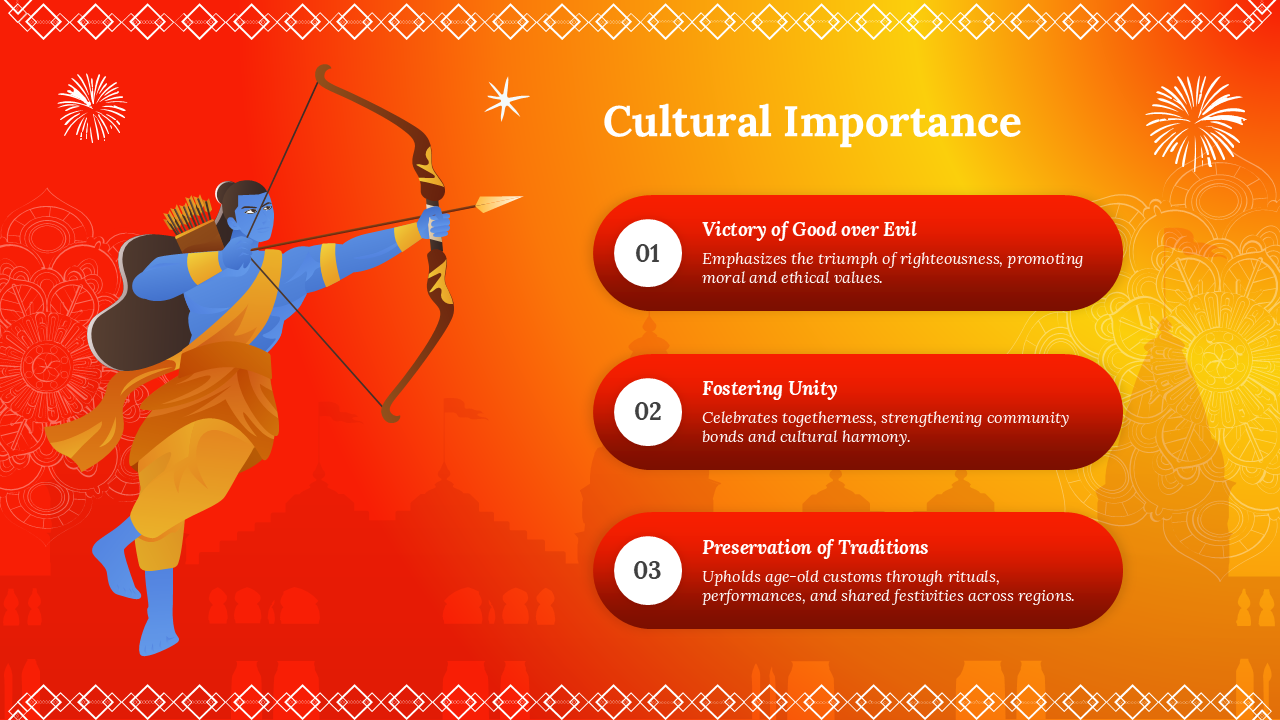 Cultural Importance

01

Victory of Good over Evil

Emphasizes the triumph of righteousness, promoting moral and ethical values.

02

Fostering Unity

Celebrates togetherness, strengthening community bonds and cultural harmony.

03

Preservation of Traditions

Upholds age-old customs through rituals, performances, and shared festivities across regions.